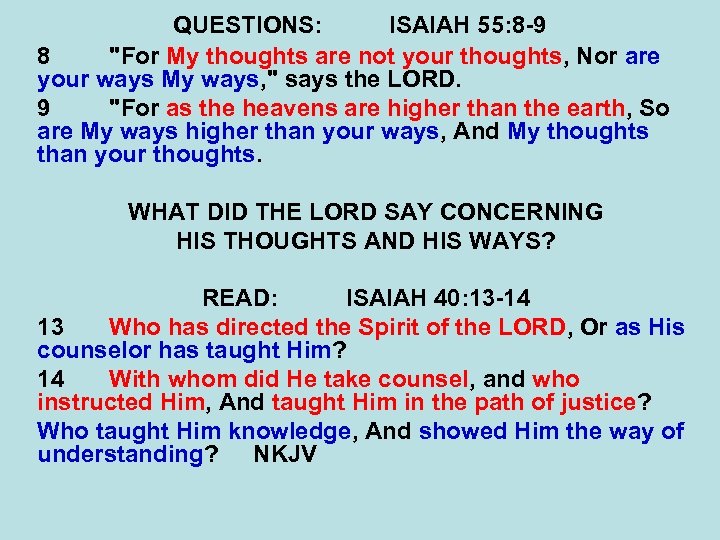 QUESTIONS: ISAIAH 55:8-9

8 "For My thoughts are not your thoughts, Nor are your ways My ways," says the LORD.

9 "For as the heavens are higher than the earth, So are My ways higher than your ways, And My thoughts than your thoughts.

WHAT DID THE LORD SAY CONCERNING HIS THOUGHTS AND HIS WAYS?

READ: ISAIAH 40:13-14

13 Who has directed the Spirit of the LORD, Or as His counselor has taught Him?

14 With whom did He take counsel, and who instructed Him, And taught Him in the path of justice? Who taught Him knowledge, And showed Him the way of understanding? NKJV